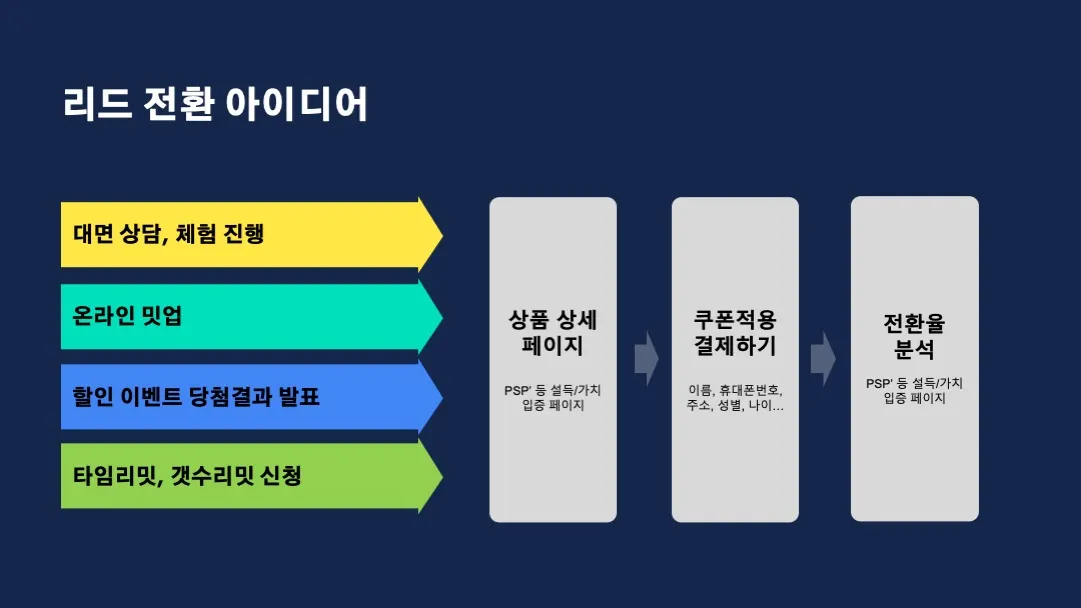 리드 전환 아이디어

대면 상담, 체험 진행

온라인 밋업

할인 이벤트 당첨결과 발표

타임리밋, 갯수리밋 신청

상품 상세 페이지

PSP' 등 설득/가치 입증 페이지

쿠폰적용 결제하기

이름, 휴대폰번호, 주소, 성별, 나이...

전환율 분석

PSP' 등 설득/가치 입증 페이지